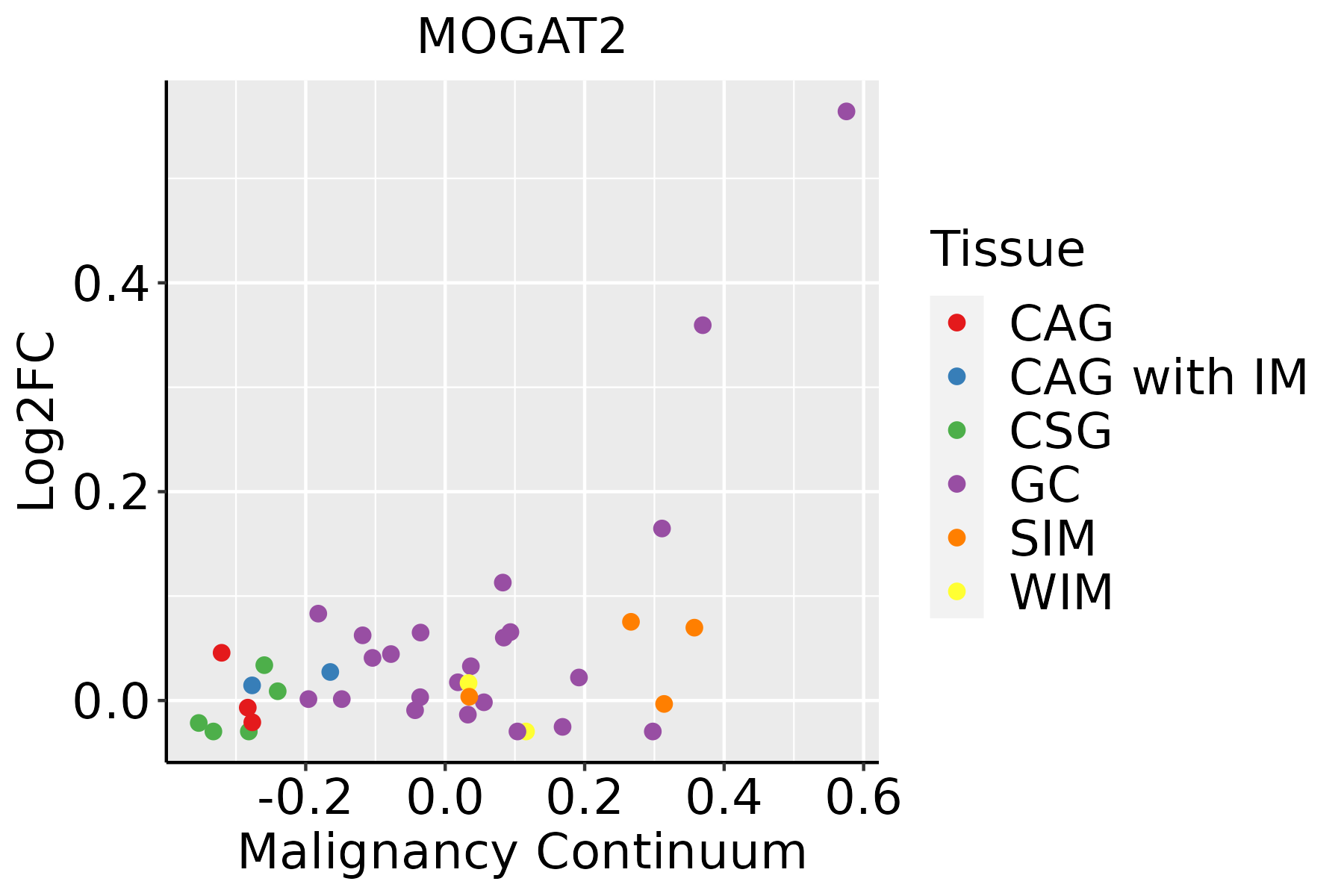 MOGAT2

Log2FC

0.4
0.2
0.0

-0.2
0.0
0.2
0.4
0.6

Malignancy Continuum

Tissue
CAG
CAG with IM
CSG
GC
SIM
WIM